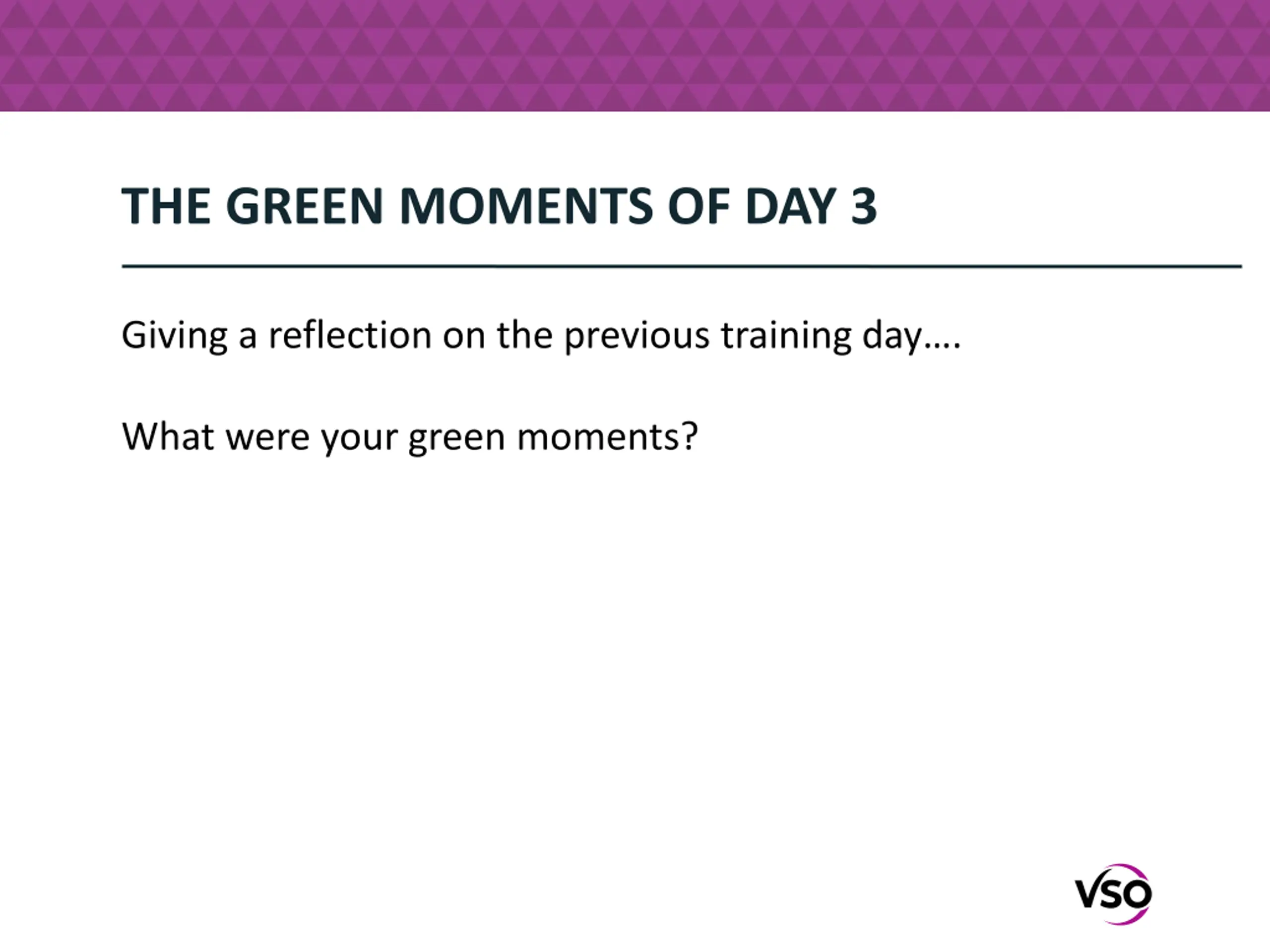 THE GREEN MOMENTS OF DAY 3

Giving a reflection on the previous training day….

What were your green moments?

VSO